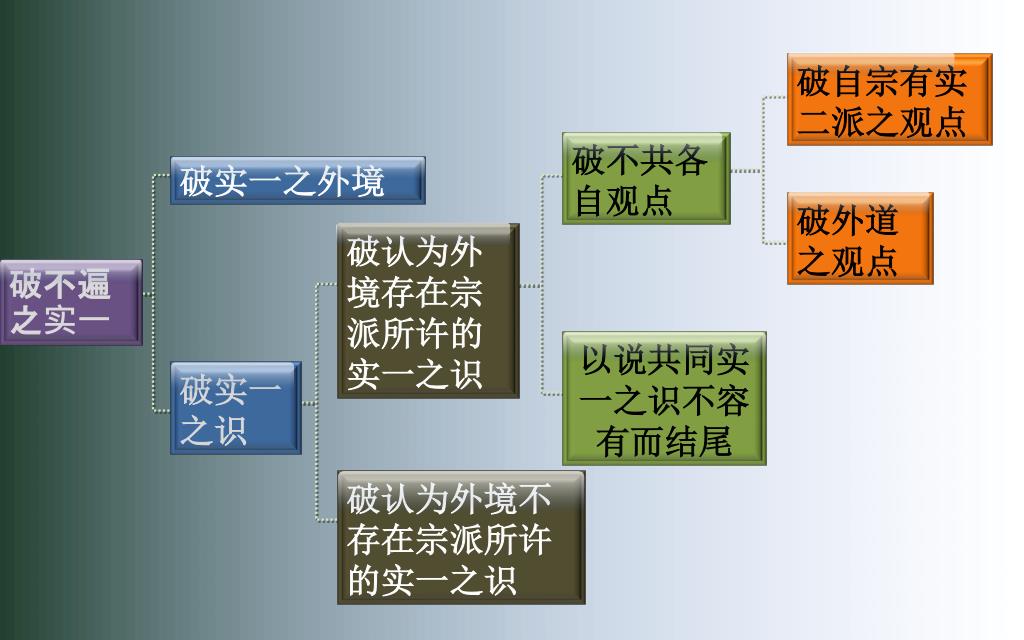 破不遍之实一

破实一之外境

破实一之识

破认为外境存在宗派所许的实一之识

破认为外境不存在宗派所许的实一之识

破不共各自观点

以说共同实一之识不容有而结尾

破自宗有实二派之观点

破外道之观点